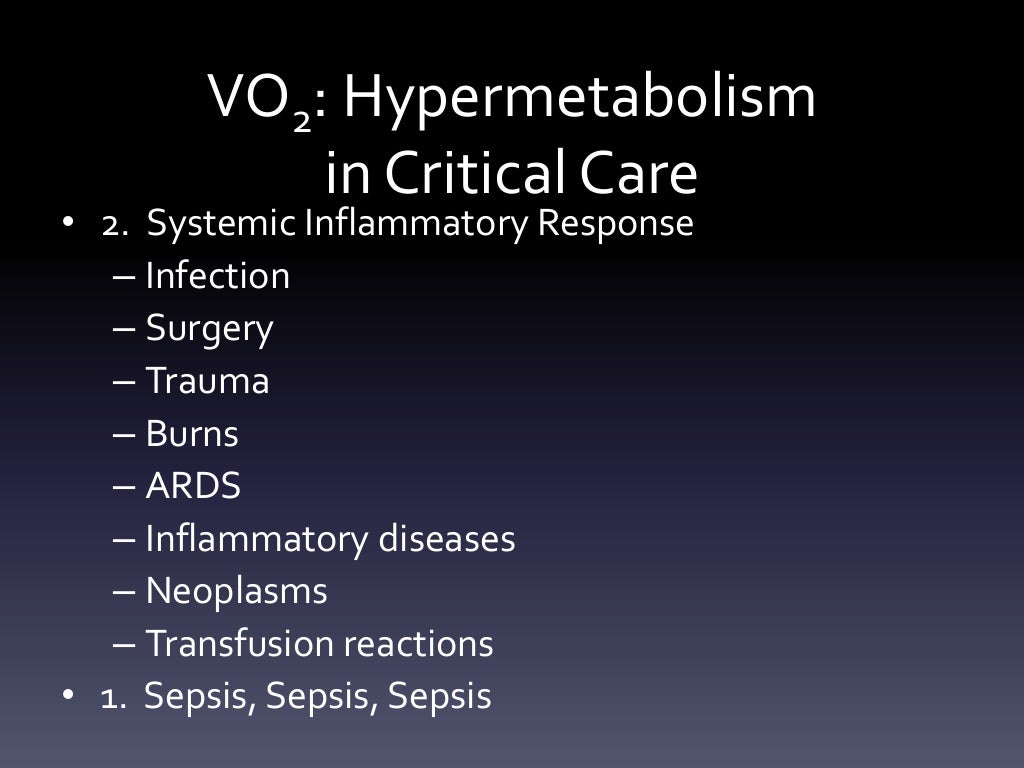 $VO_2$: Hypermetabolism in Critical Care

• 2. Systemic Inflammatory Response
– Infection
– Surgery
– Trauma
– Burns
– ARDS
– Inflammatory diseases
– Neoplasms
– Transfusion reactions
• 1. Sepsis, Sepsis, Sepsis